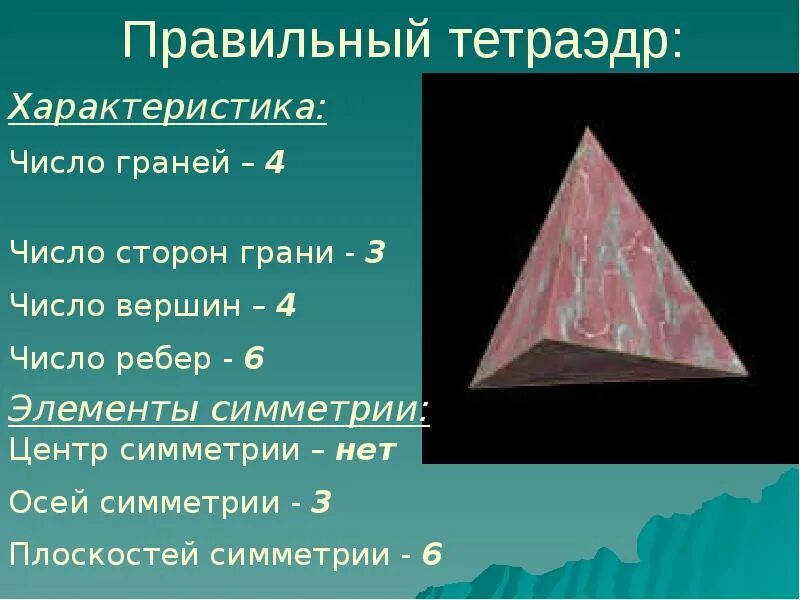 Правильный тетраэдр:

Характеристика:

Число граней – 4

Число сторон грани - 3

Число вершин – 4

Число ребер - 6

Элементы симметрии:

Центр симметрии – нет

Осей симметрии - 3

Плоскостей симметрии - 6